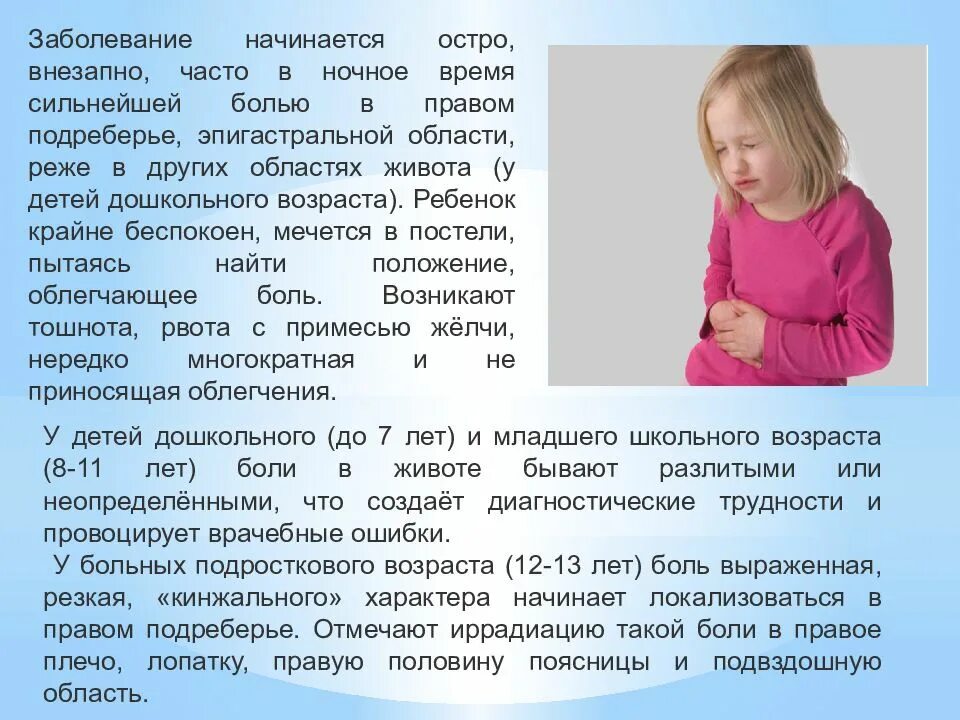 Заболевание начинается остро, внезапно, часто в ночное время сильнейшей болью в правом подреберье, эпигастральной области, реже в других областях живота (у детей дошкольного возраста). Ребенок крайне беспокоен, мечется в постели, пытаясь найти положение, облегчающее боль. Возникают тошнота, рвота с примесью жёлчи, нередко многократная и не приносящая облегчения.

У детей дошкольного (до 7 лет) и младшего школьного возраста (8-11 лет) боли в животе бывают разлитыми или неопределёнными, что создаёт диагностические трудности и провоцирует врачебные ошибки.

У больных подросткового возраста (12-13 лет) боль выраженная, резкая, «кинжального» характера начинает локализоваться в правом подреберье. Отмечают иррадиацию такой боли в правое плечо, лопатку, правую половину поясницы и подвздошную область.